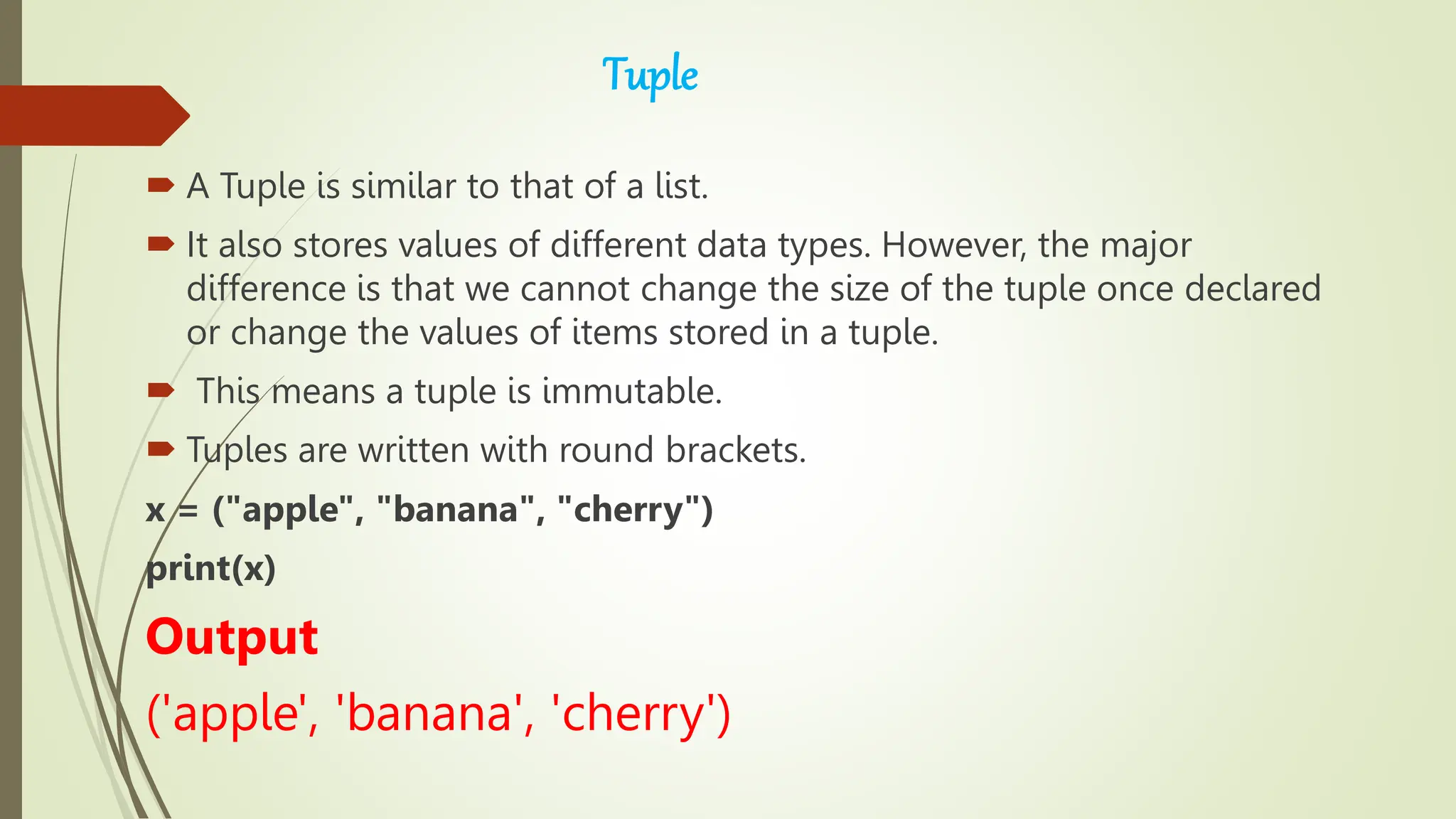 Tuple

A Tuple is similar to that of a list.

It also stores values of different data types. However, the major difference is that we cannot change the size of the tuple once declared or change the values of items stored in a tuple.

This means a tuple is immutable.

Tuples are written with round brackets.

x = ("apple", "banana", "cherry")

print(x)

Output

('apple', 'banana', 'cherry')